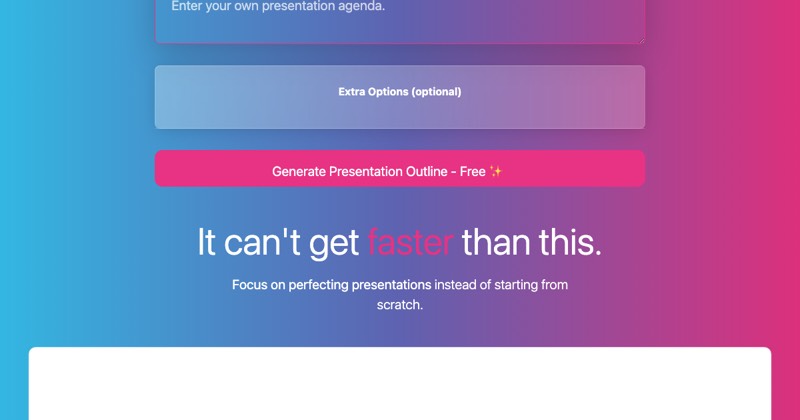 Enter your own presentation agenda.

Extra Options (optional)

Generate Presentation Outline - Free ✨

It can't get faster than this.

Focus on perfecting presentations instead of starting from scratch.